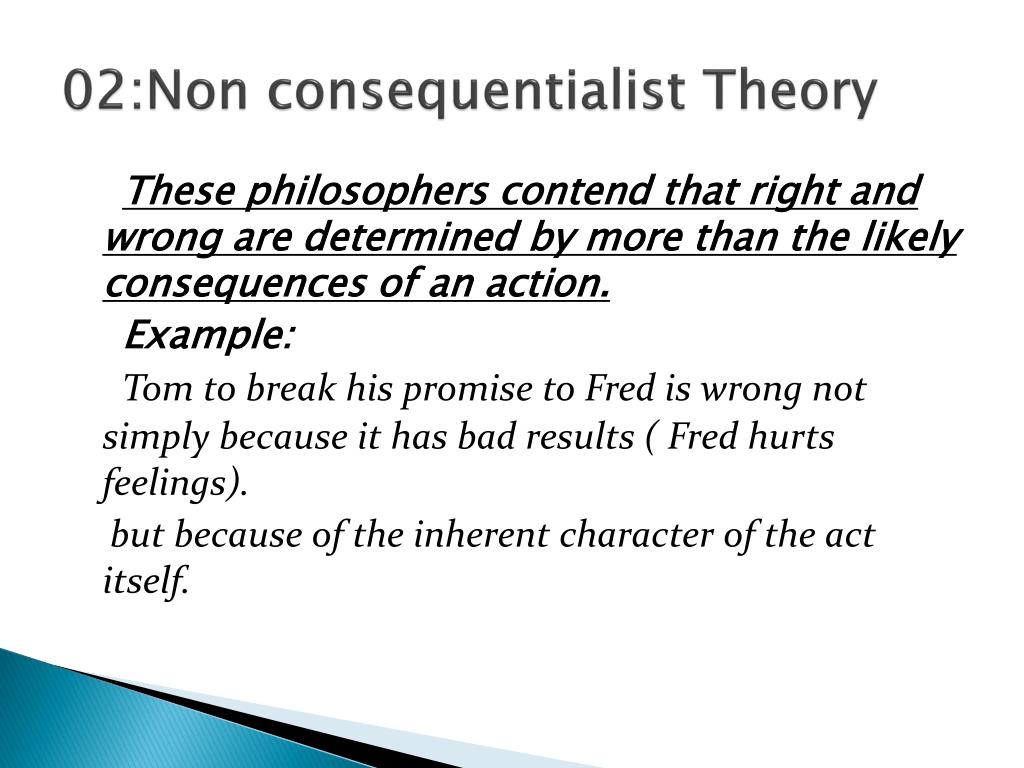 02:Non consequentialist Theory

These philosophers contend that right and wrong are determined by more than the likely consequences of an action.

Example:

Tom to break his promise to Fred is wrong not simply because it has bad results ( Fred hurts feelings).

but because of the inherent character of the act itself.